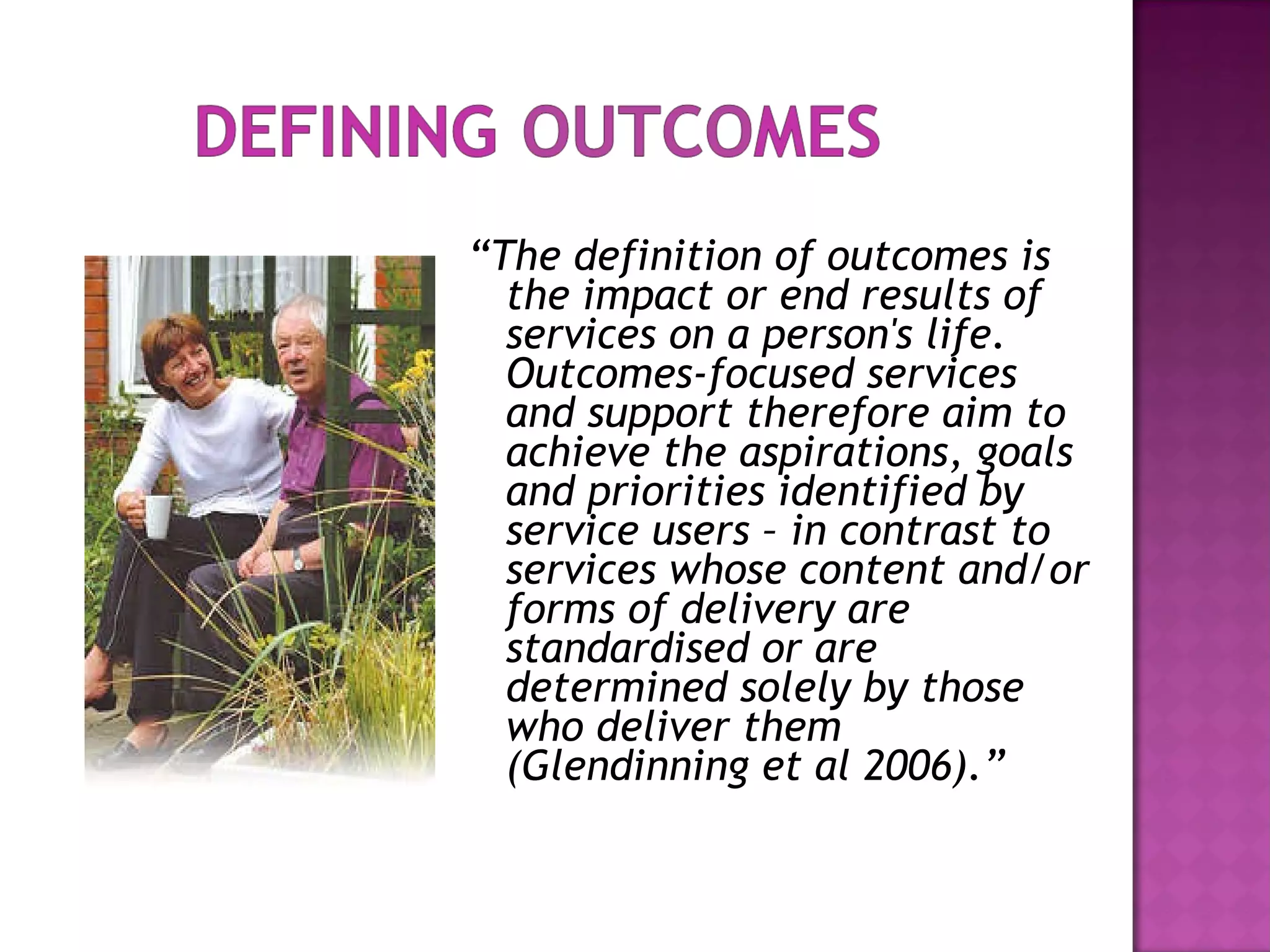 DEFINING OUTCOMES

“The definition of outcomes is the impact or end results of services on a person's life. Outcomes-focused services and support therefore aim to achieve the aspirations, goals and priorities identified by service users – in contrast to services whose content and/or forms of delivery are standardised or are determined solely by those who deliver them (Glendinning et al 2006).”